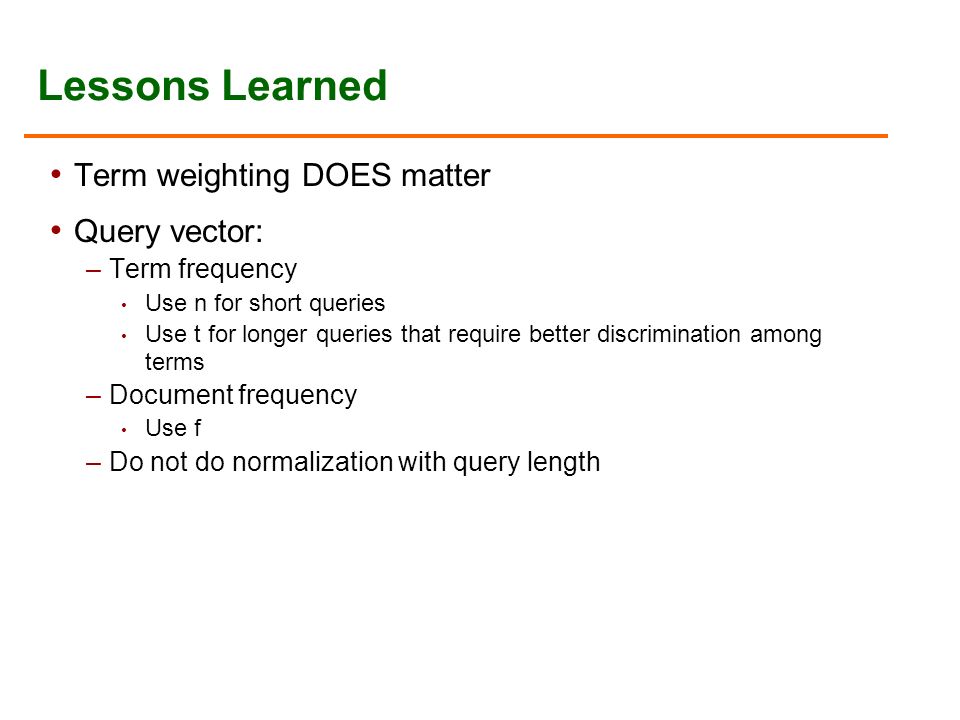 Lessons Learned

• Term weighting DOES matter

• Query vector:
– Term frequency
• Use n for short queries
• Use t for longer queries that require better discrimination among terms
– Document frequency
• Use f
– Do not do normalization with query length